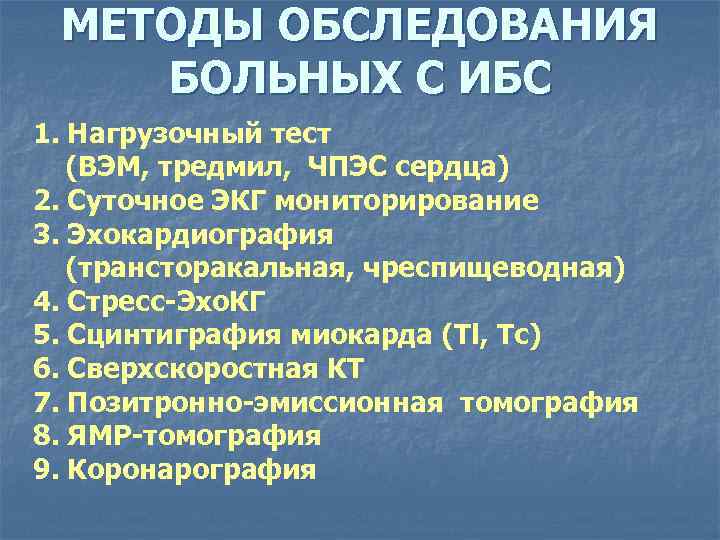 МЕТОДЫ ОБСЛЕДОВАНИЯ БОЛЬНЫХ С ИБС

1. Нагрузочный тест (ВЭМ, тредмил, ЧПЭС сердца)
2. Суточное ЭКГ мониторирование
3. Эхокардиография (трансторакальная, чреспищеводная)
4. Стресс-ЭхоКГ
5. Сцинтиграфия миокарда (Tl, Tc)
6. Сверхскоростная КТ
7. Позитронно-эмиссионная томография
8. ЯМР-томография
9. Коронарография